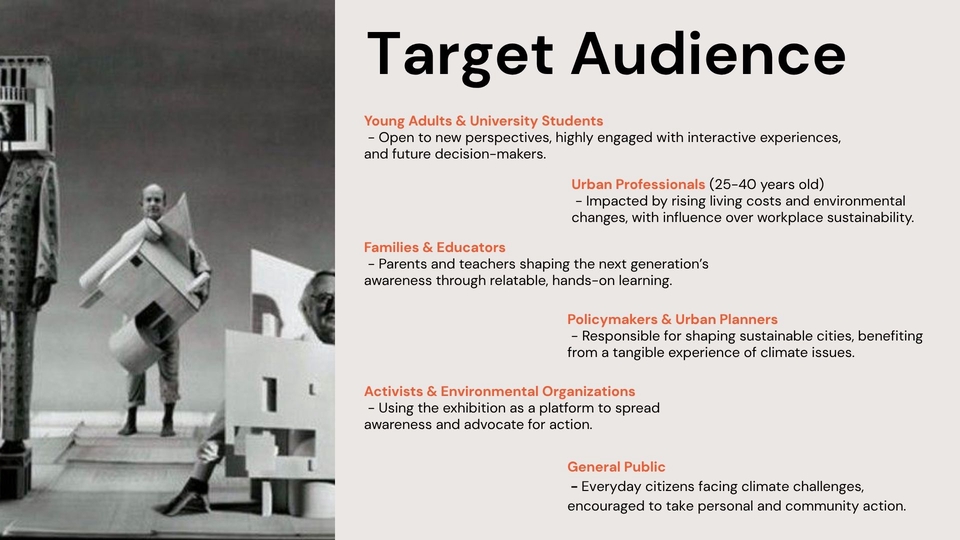 Target Audience

Young Adults & University Students
- Open to new perspectives, highly engaged with interactive experiences, and future decision-makers.

Urban Professionals (25-40 years old)
- Impacted by rising living costs and environmental changes, with influence over workplace sustainability.

Families & Educators
- Parents and teachers shaping the next generation's awareness through relatable, hands-on learning.

Policymakers & Urban Planners
- Responsible for shaping sustainable cities, benefiting from a tangible experience of climate issues.

Activists & Environmental Organizations
- Using the exhibition as a platform to spread awareness and advocate for action.

General Public
- Everyday citizens facing climate challenges, encouraged to take personal and community action.